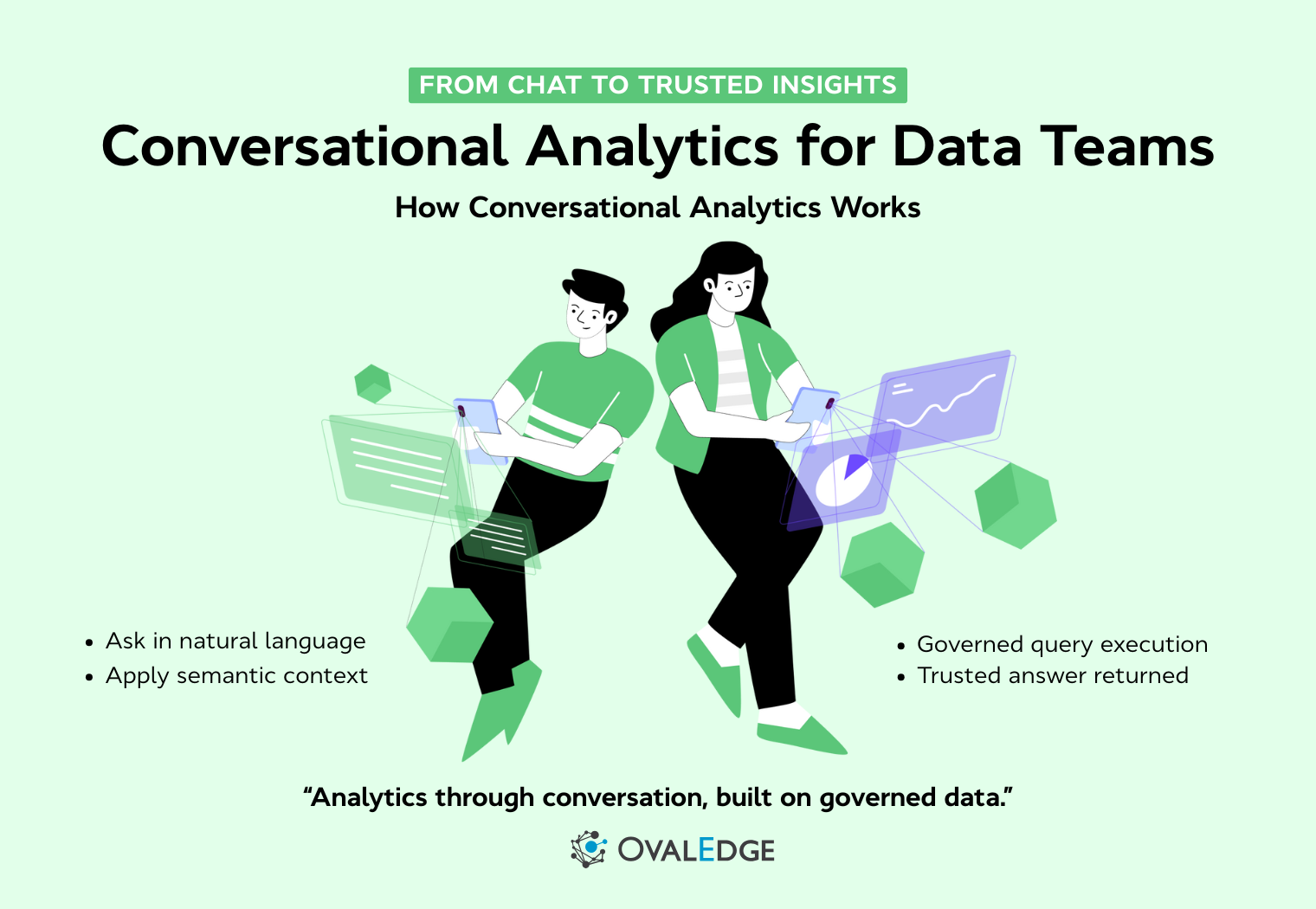 FROM CHAT TO TRUSTED INSIGHTS

Conversational Analytics for Data Teams

How Conversational Analytics Works

• Ask in natural language
• Apply semantic context

• Governed query execution
• Trusted answer returned

“Analytics through conversation, built on governed data.”

OVALEDGE